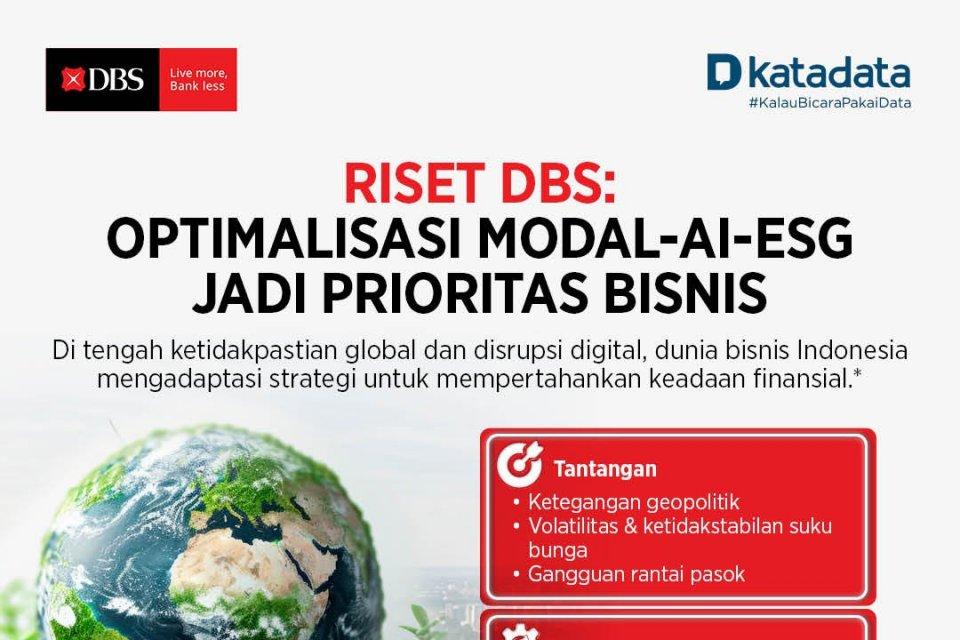 DBS Live more, Bank less

katadata
#KalauBicaraPakaiData

RISET DBS:
OPTIMALISASI MODAL-AI-ESG JADI PRIORITAS BISNIS

Di tengah ketidakpastian global dan disrupsi digital, dunia bisnis Indonesia mengadaptasi strategi untuk mempertahankan keadaan finansial.*

Tantangan
• Ketegangan geopolitik
• Volatilitas & ketidakstabilan suku bunga
• Gangguan rantai pasok